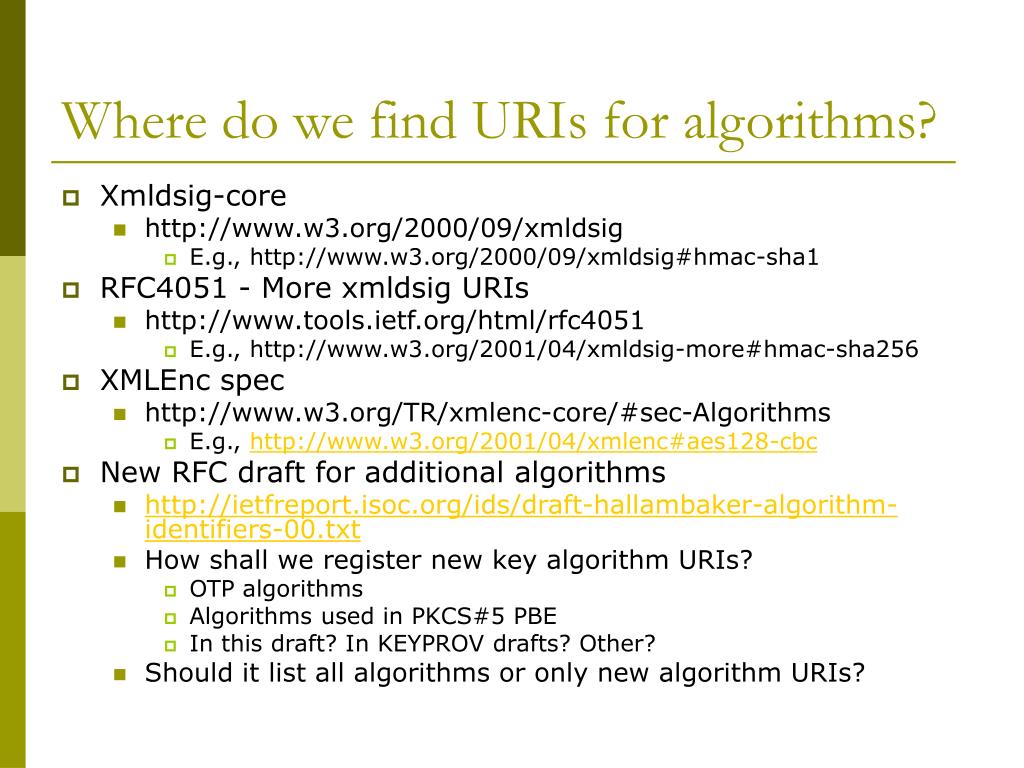 Where do we find URIs for algorithms?

Xmldsig-core
http://www.w3.org/2000/09/xmldsig
E.g., http://www.w3.org/2000/09/xmldsig#hmac-sha1
RFC4051 - More xmldsig URIs
http://www.tools.ietf.org/html/rfc4051
E.g., http://www.w3.org/2001/04/xmldsig-more#hmac-sha256
XMLEnc spec
http://www.w3.org/TR/xmlenc-core/#sec-Algorithms
E.g., http://www.w3.org/2001/04/xmlenc#aes128-cbc
New RFC draft for additional algorithms
http://ietfreport.isoc.org/ids/draft-hallambaker-algorithm-identifiers-00.txt
How shall we register new key algorithm URIs?
OTP algorithms
Algorithms used in PKCS#5 PBE
In this draft? In KEYPROV drafts? Other?
Should it list all algorithms or only new algorithm URIs?